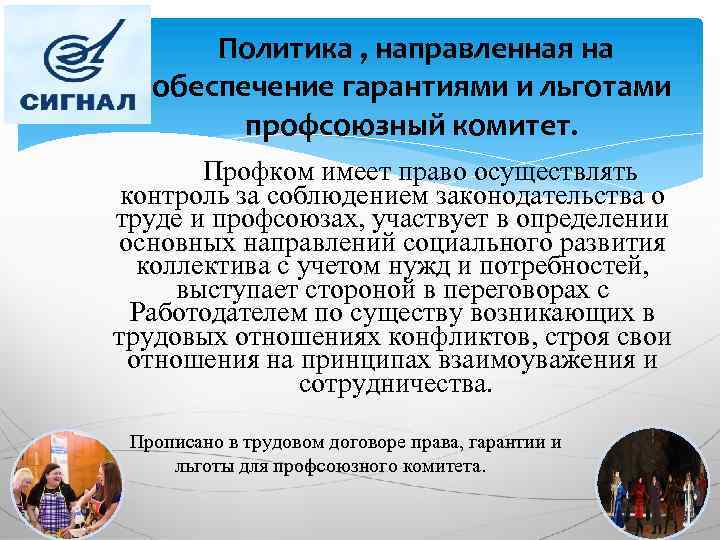 СИГНАЛ

Политика , направленная на обеспечение гарантиями и льготами профсоюзный комитет.

Профком имеет право осуществлять контроль за соблюдением законодательства о труде и профсоюзах, участвует в определении основных направлений социального развития коллектива с учетом нужд и потребностей, выступает стороной в переговорах с Работодателем по существу возникающих в трудовых отношениях конфликтов, строя свои отношения на принципах взаимоуважения и сотрудничества.

Прописано в трудовом договоре права, гарантии и льготы для профсоюзного комитета.